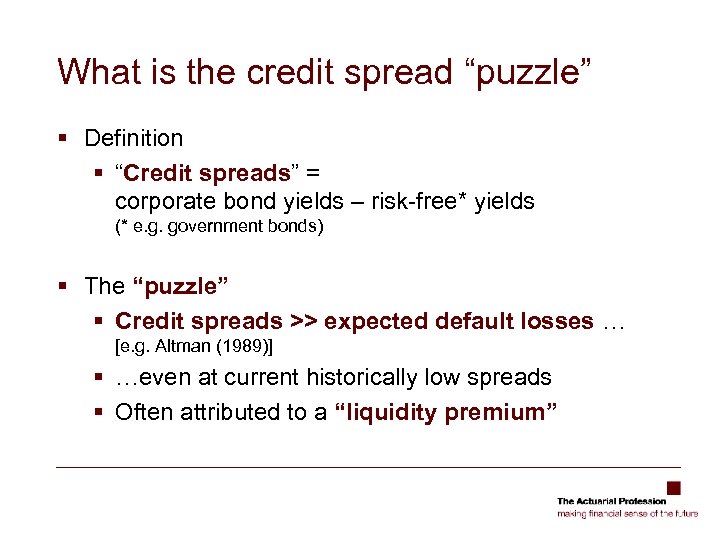 What is the credit spread “puzzle”

▪ Definition
▪ “Credit spreads” = corporate bond yields – risk-free* yields
(* e.g. government bonds)

▪ The “puzzle”
▪ Credit spreads >> expected default losses …
[e.g. Altman (1989)]
▪ …even at current historically low spreads
▪ Often attributed to a “liquidity premium”

The Actuarial Profession
making financial sense of the future